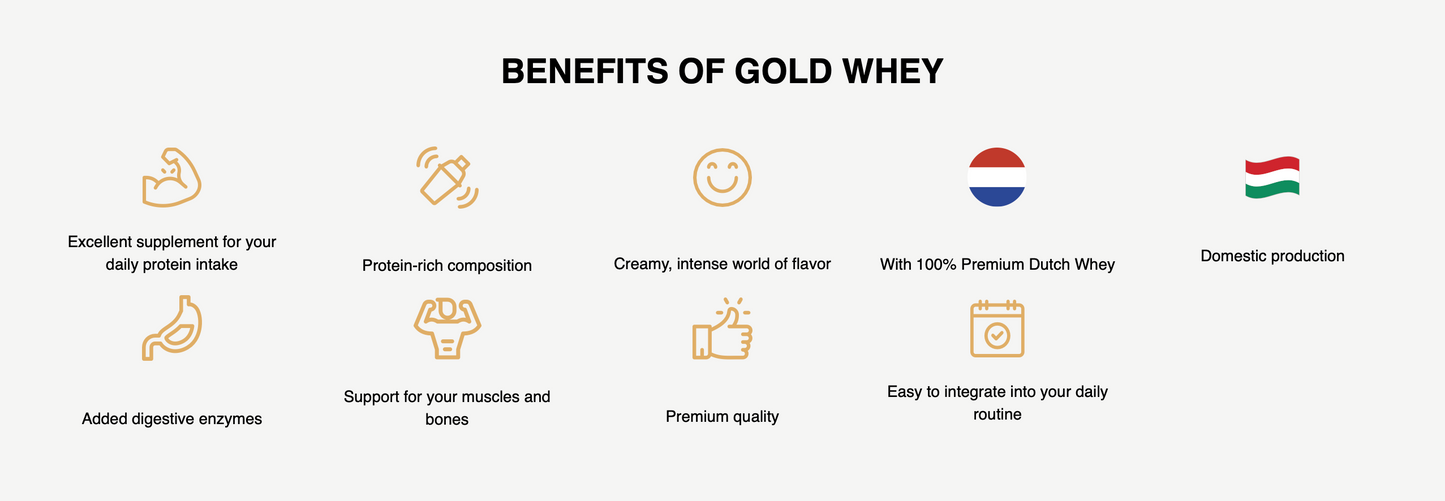 BENEFITS OF GOLD WHEY

Excellent supplement for your daily protein intake

Protein-rich composition

Creamy, intense world of flavor

With 100% Premium Dutch Whey

Domestic production

Added digestive enzymes

Support for your muscles and bones

Premium quality

Easy to integrate into your daily routine